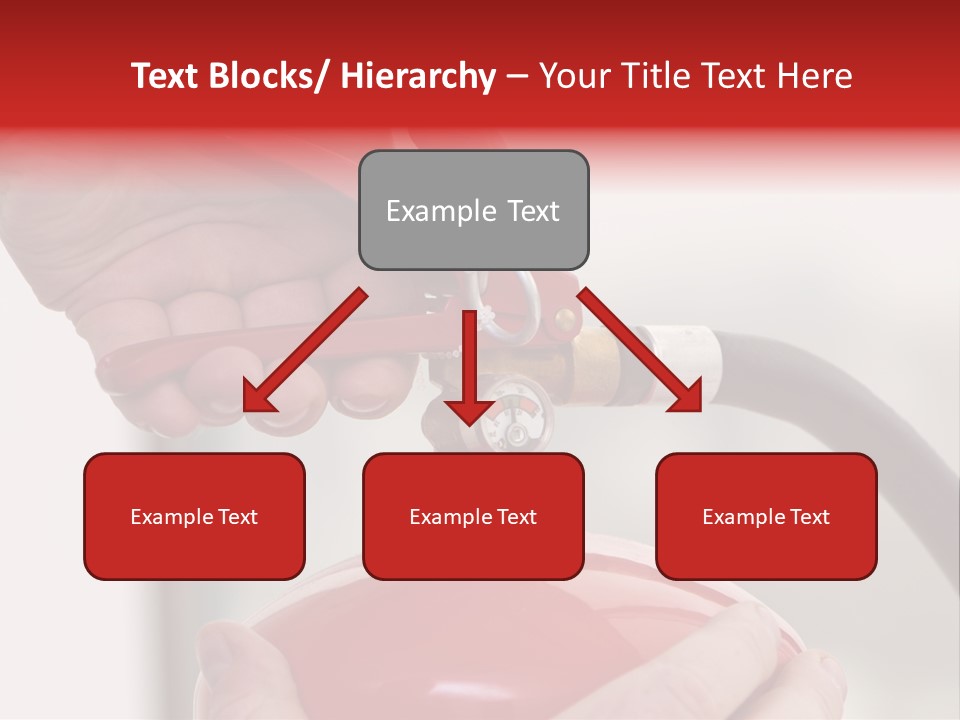 Text Blocks/ Hierarchy – Your Title Text Here

Example Text

Example Text

Example Text

Example Text